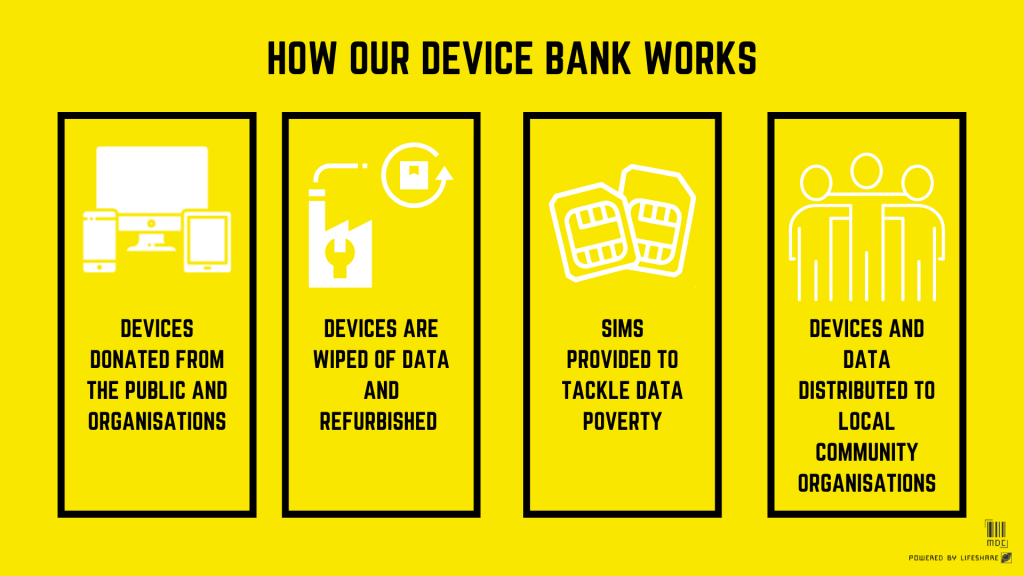 HOW OUR DEVICE BANK WORKS

DEVICES DONATED FROM THE PUBLIC AND ORGANISATIONS

DEVICES ARE WIPED OF DATA AND REFURBISHED

SIMS PROVIDED TO TACKLE DATA POVERTY

DEVICES AND DATA DISTRIBUTED TO LOCAL COMMUNITY ORGANISATIONS

MDC

POWERED BY LIFESHARE